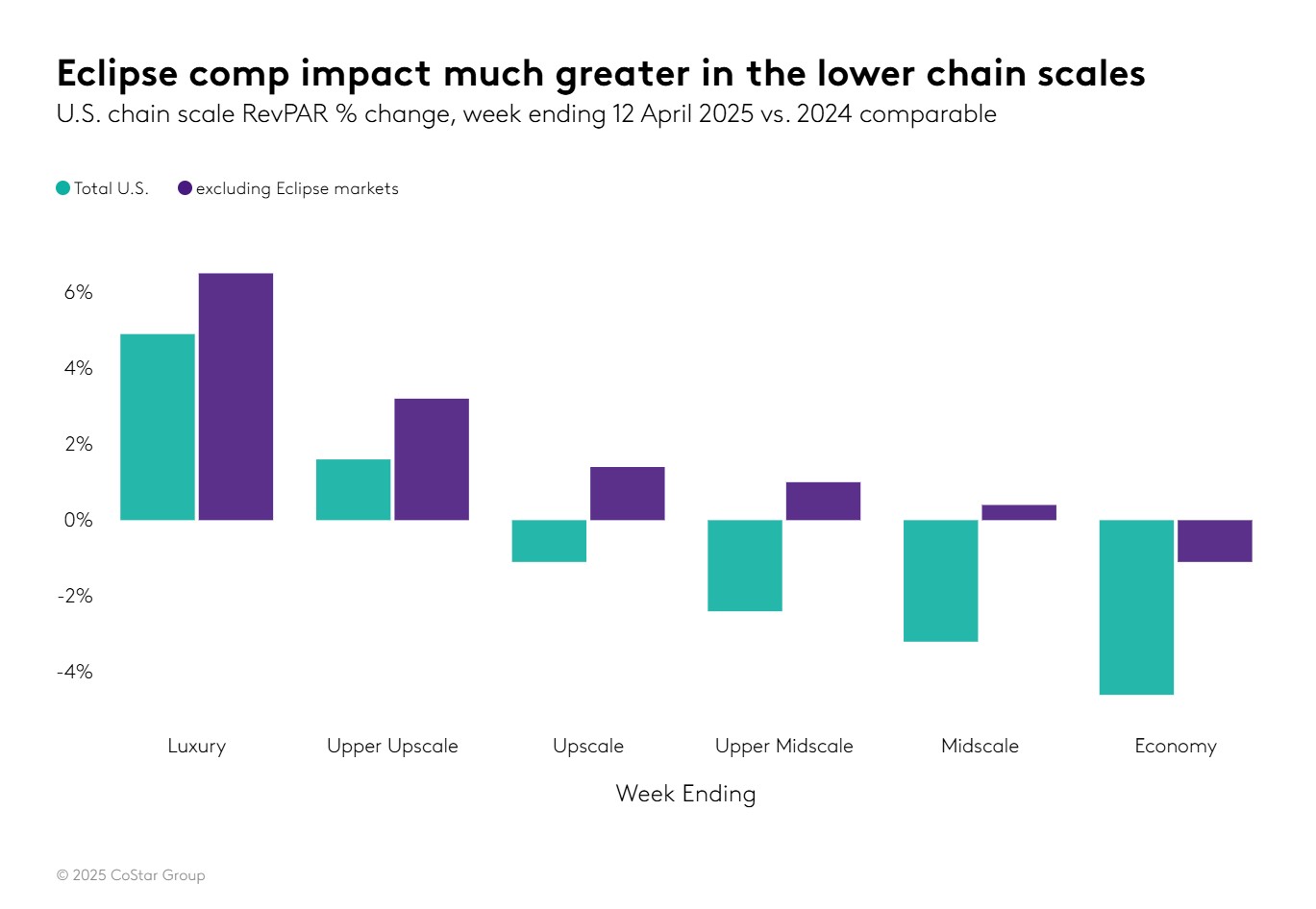 Eclipse comp impact much greater in the lower chain scales
U.S. chain scale RevPAR % change, week ending 12 April 2025 vs. 2024 comparable

Total U.S. excluding Eclipse markets

6%
4%
2%
0%
-2%
-4%

Luxury
Upper Upscale
Upscale
Upper Midscale
Midscale
Economy

Week Ending

© 2025 CoStar Group